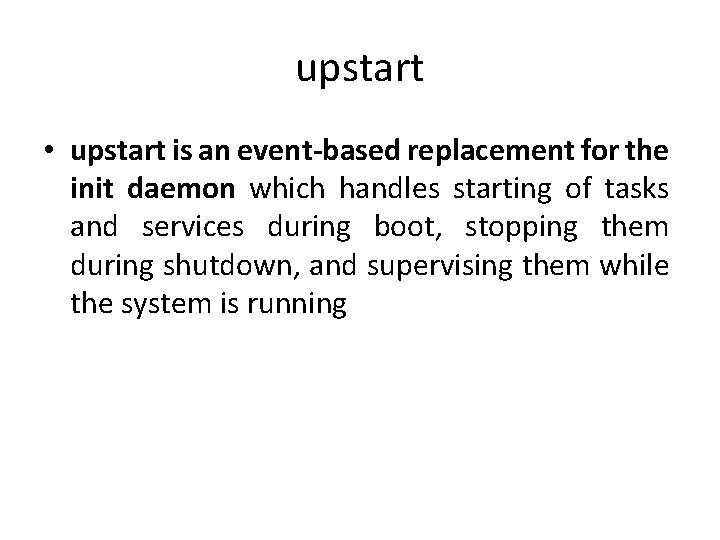 upstart

• upstart is an event-based replacement for the init daemon which handles starting of tasks and services during boot, stopping them during shutdown, and supervising them while the system is running